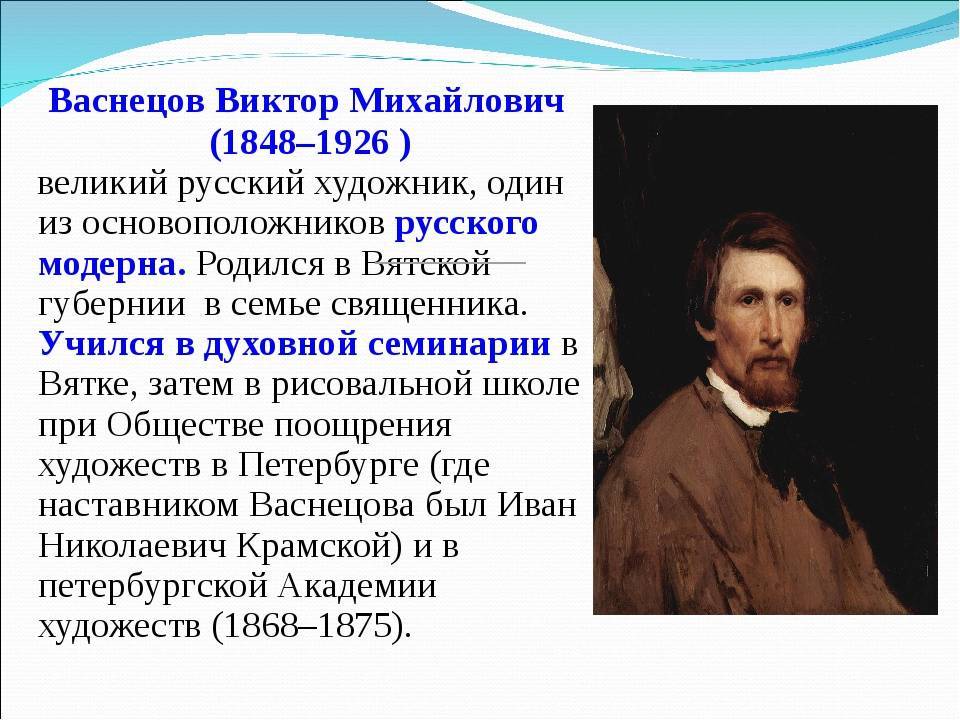 Васнецов Виктор Михайлович (1848–1926 )

великий русский художник, один из основоположников русского модерна. Родился в Вятской губернии в семье священника. Учился в духовной семинарии в Вятке, затем в рисовальной школе при Обществе поощрения художеств в Петербурге (где наставником Васнецова был Иван Николаевич Крамской) и в петербургской Академии художеств (1868–1875).